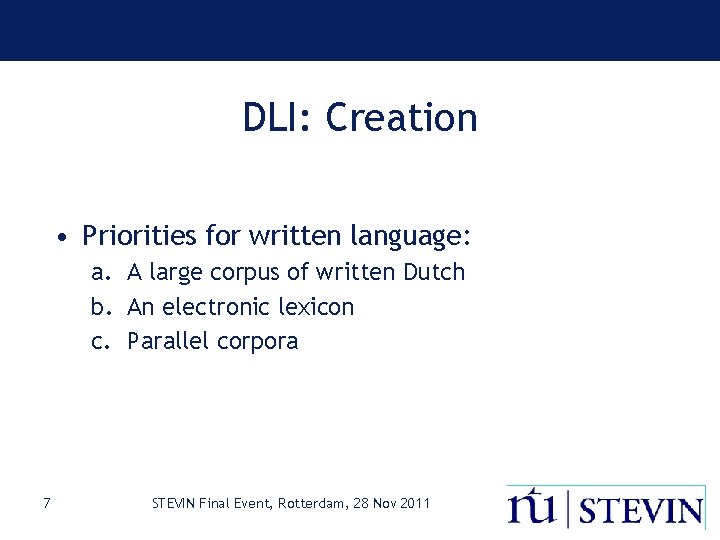 DLI: Creation

• Priorities for written language:
a. A large corpus of written Dutch
b. An electronic lexicon
c. Parallel corpora

7

STEVIN Final Event, Rotterdam, 28 Nov 2011

ntu | STEVIN